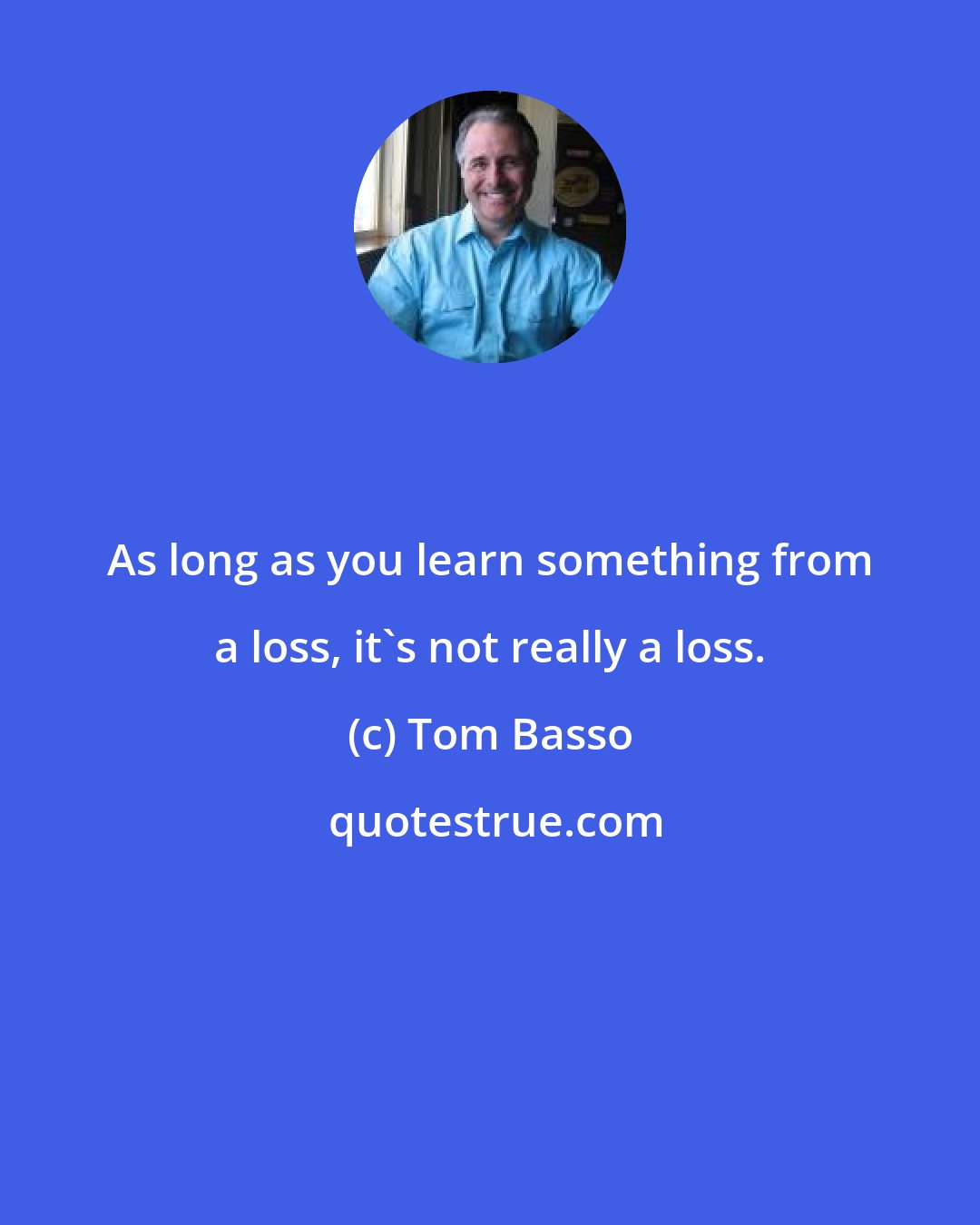 As long as you learn something from a loss, it`s not really a loss.

(c) Tom Basso

quotestrue.com